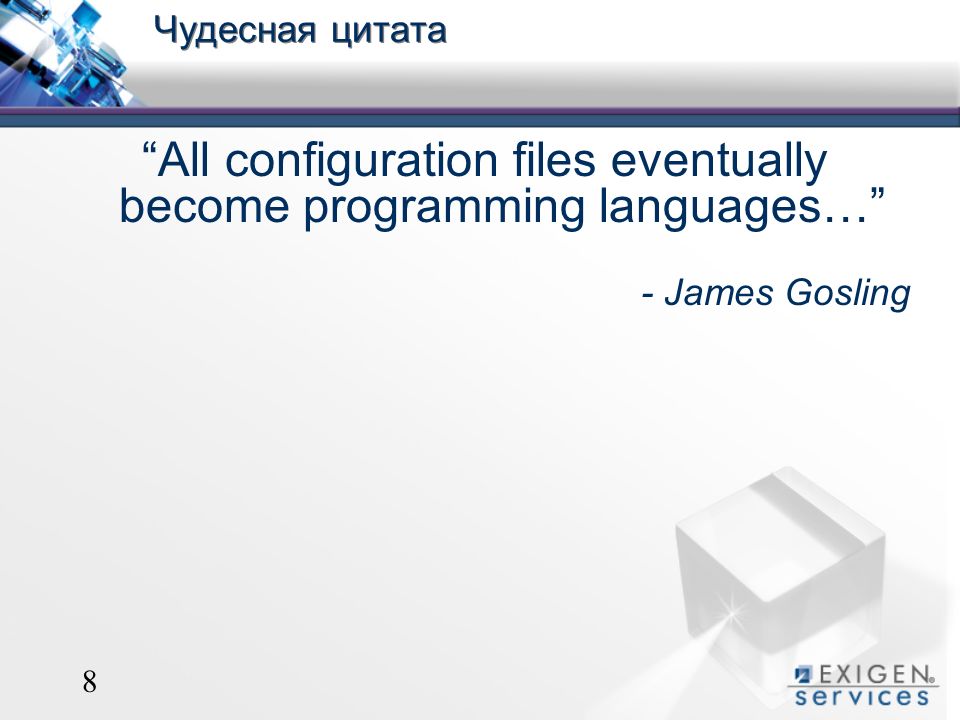 Чудесная цитата

“All configuration files eventually become programming languages…”

- James Gosling

8

EXIGEN®
services